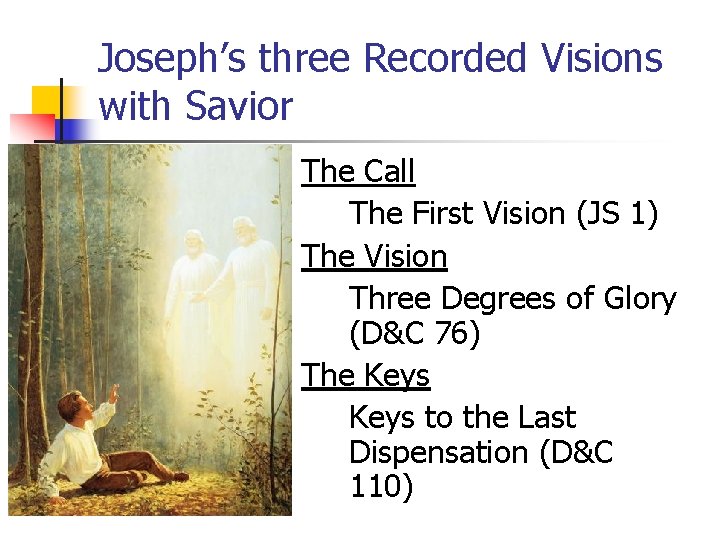 Joseph's three Recorded Visions with Savior

The Call

The First Vision (JS 1)

The Vision

Three Degrees of Glory (D&C 76)

The Keys

Keys to the Last Dispensation (D&C 110)